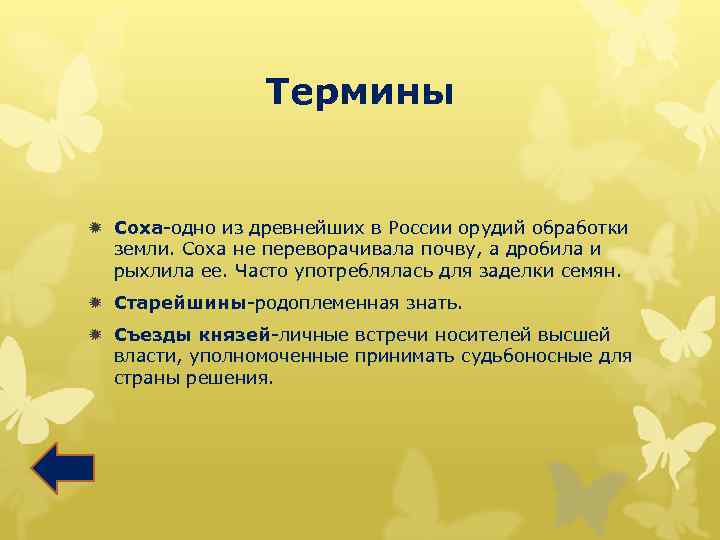 Термины

Соха-одно из древнейших в России орудий обработки земли. Соха не переворачивала почву, а дробила и рыхлила ее. Часто употреблялась для заделки семян.

Старейшины-родоплеменная знать.

Съезды князей-личные встречи носителей высшей власти, уполномоченные принимать судьбоносные для страны решения.